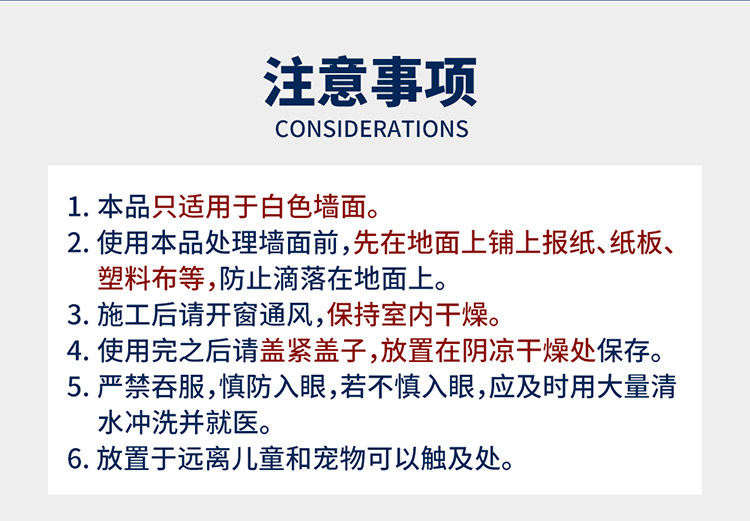 注意事项
CONSIDERATIONS

1. 本品只适用于白色墙面。
2. 使用本品处理墙面前，先在地面上铺上报纸、纸板、塑料布等，防止滴落在地面上。
3. 施工后请开窗通风，保持室内干燥。
4. 使用完之后请盖紧盖子，放置在阴凉干燥处保存。
5. 严禁吞服，慎防入眼，若不慎入眼，应及时用大量清水冲洗并就医。
6. 放置于远离儿童和宠物可以触及处。